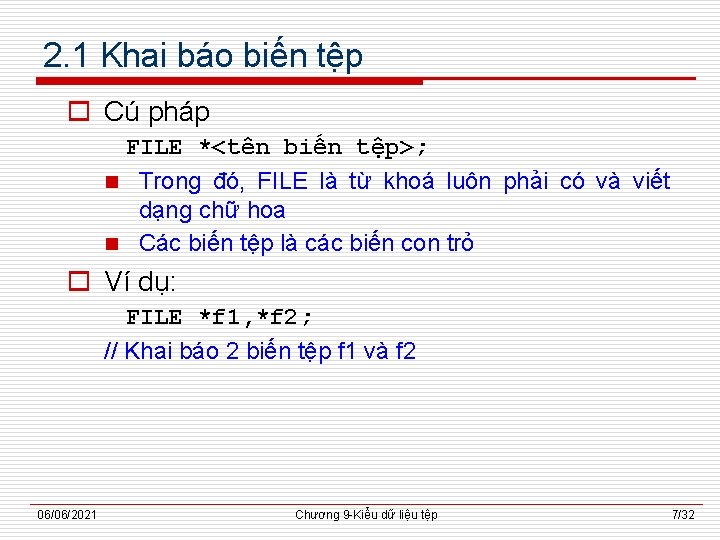 2.1 Khai báo biến tệp

Cú pháp

FILE *<tên biến tệp>;

Trong đó, FILE là từ khoá luôn phải có và viết dạng chữ hoa

Các biến tệp là các biến con trỏ

Ví dụ:

FILE *f1,*f2;

// Khai báo 2 biến tệp f1 và f2

06/06/2021 Chương 9-Kiểu dữ liệu tệp 7/32